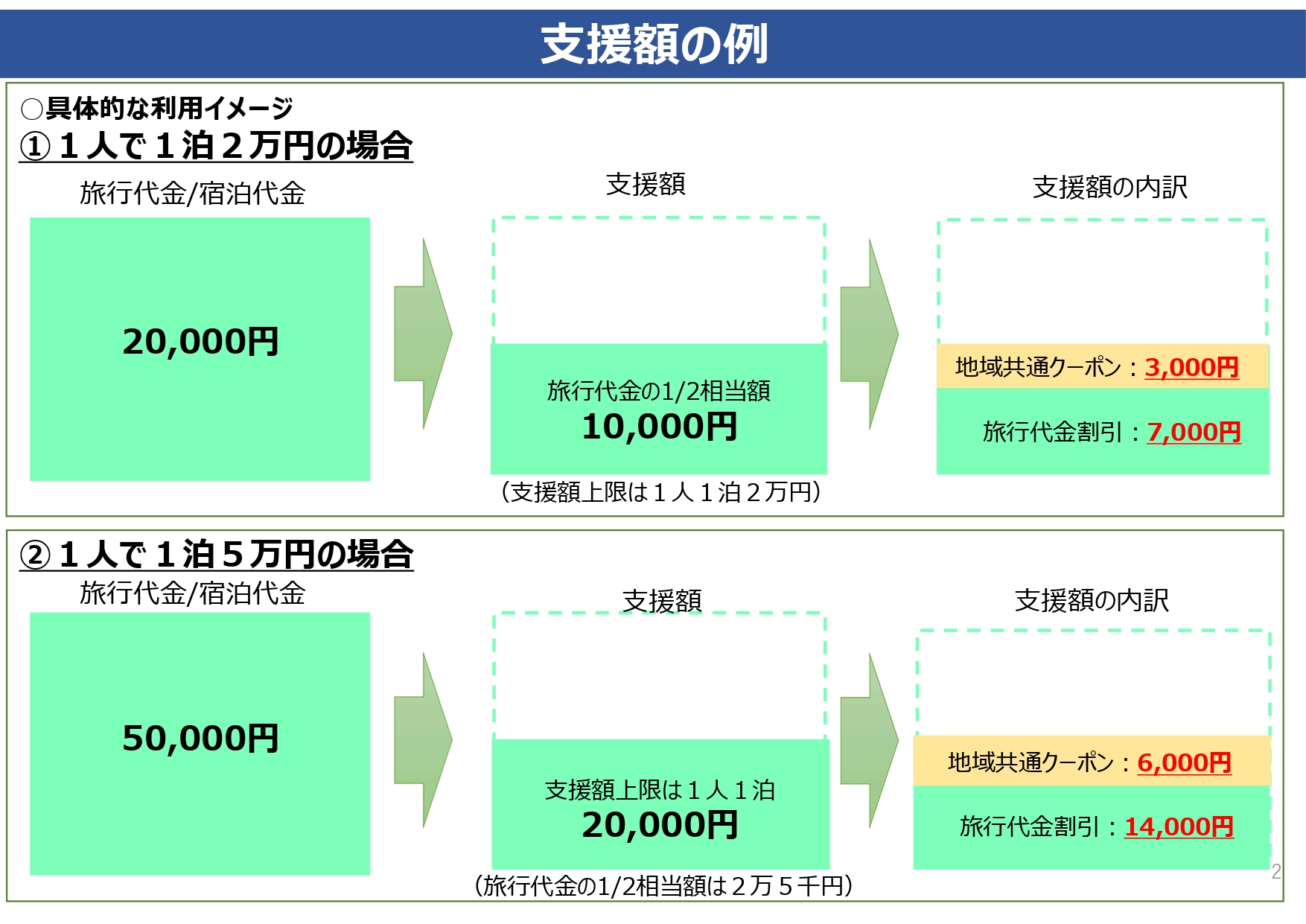 支援額の例

○具体的な利用イメージ
①１人で１泊２万円の場合

旅行代金/宿泊代金

20,000円

支援額

旅行代金の1/2相当額
10,000円

（支援額上限は１人１泊２万円）

支援額の内訳

地域共通クーポン：3,000円

旅行代金割引：7,000円

②１人で１泊５万円の場合

旅行代金/宿泊代金

50,000円

支援額

支援額上限は１人１泊
20,000円

（旅行代金の1/2相当額は２万５千円）

支援額の内訳

地域共通クーポン：6,000円

旅行代金割引：14,000円

2